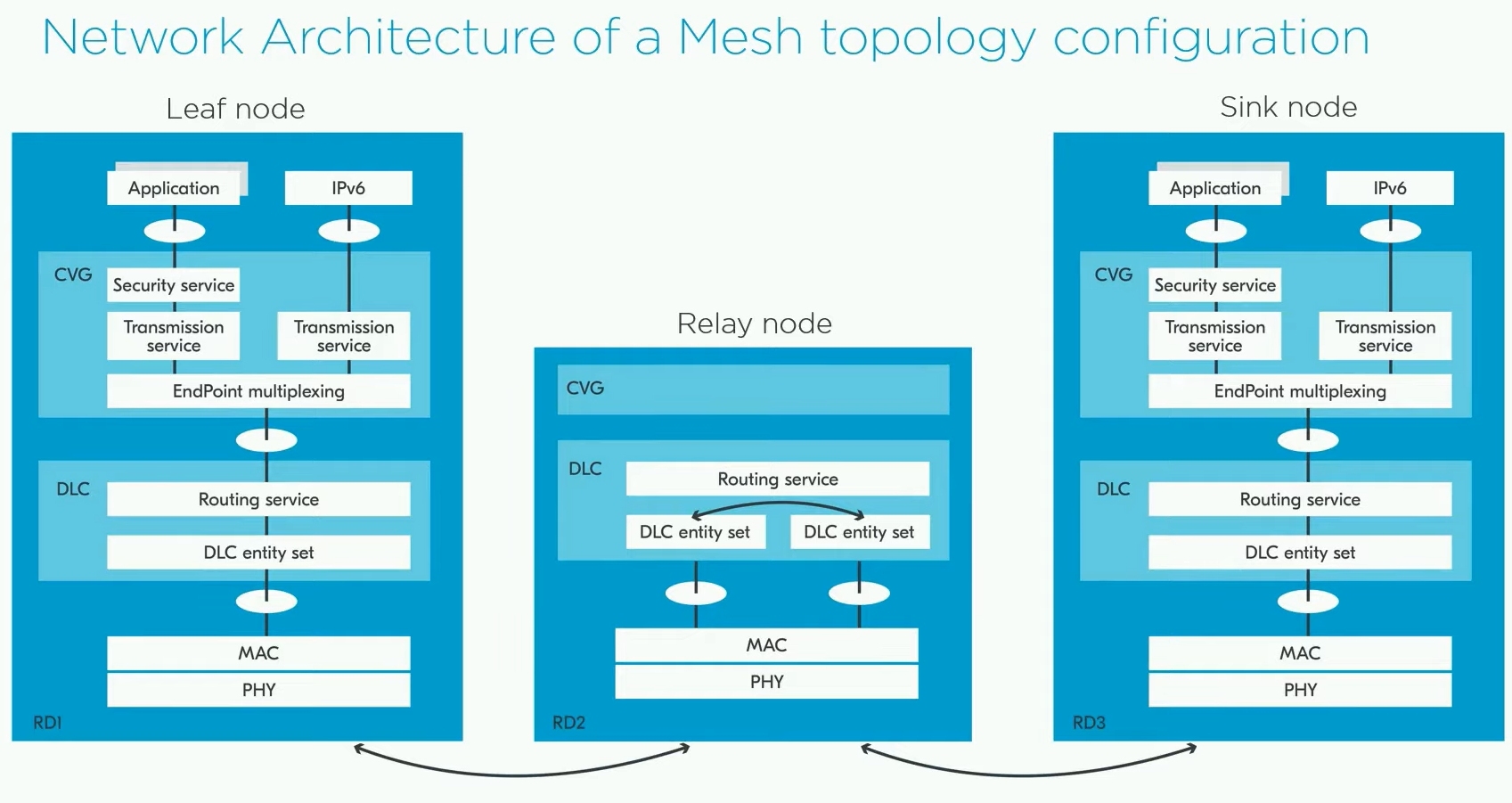 Network Architecture of a Mesh topology configuration

Leaf node

Application

IPv6

CVG

Security service

Transmission service

Transmission service

EndPoint multiplexing

DLC

Routing service

DLC entity set

MAC

PHY

RD1

Relay node

CVG

DLC

Routing service

DLC entity set

DLC entity set

MAC

PHY

RD2

Sink node

Application

IPv6

CVG

Security service

Transmission service

Transmission service

EndPoint multiplexing

DLC

Routing service

DLC entity set

MAC

PHY

RD3